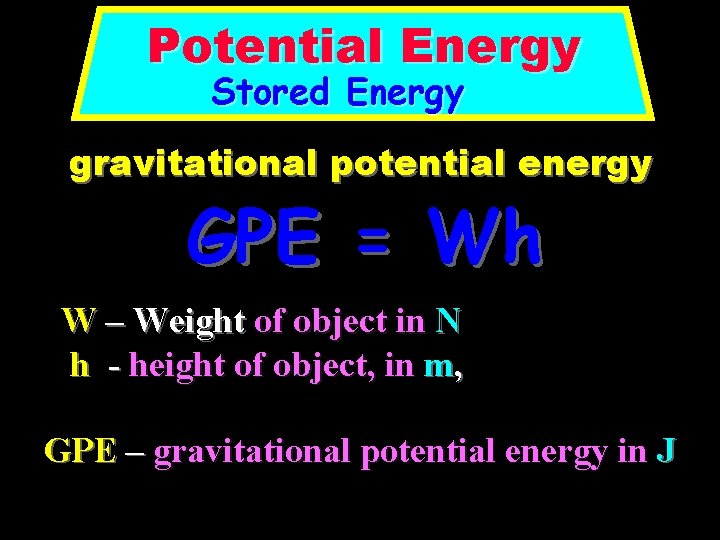 Potential Energy
Stored Energy

gravitational potential energy

GPE = Wh

W – Weight of object in N
h - height of object, in m,

GPE – gravitational potential energy in J